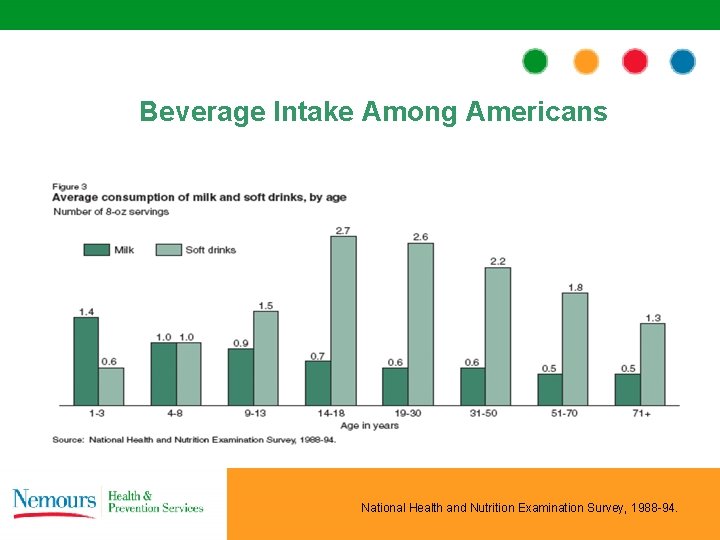 Beverage Intake Among Americans

Figure 3
Average consumption of milk and soft drinks, by age
Number of 8-oz servings

Milk
Soft drinks

1.4
0.6
1.0
1.0
0.9
1.5
0.7
2.7
0.6
2.6
0.6
2.2
0.5
1.8
0.5
1.3

1-3
4-8
9-13
14-18
19-30
31-50
51-70
71+
Age in years

Source: National Health and Nutrition Examination Survey, 1988-94.

Nemours
Health & Prevention Services

National Health and Nutrition Examination Survey, 1988-94.